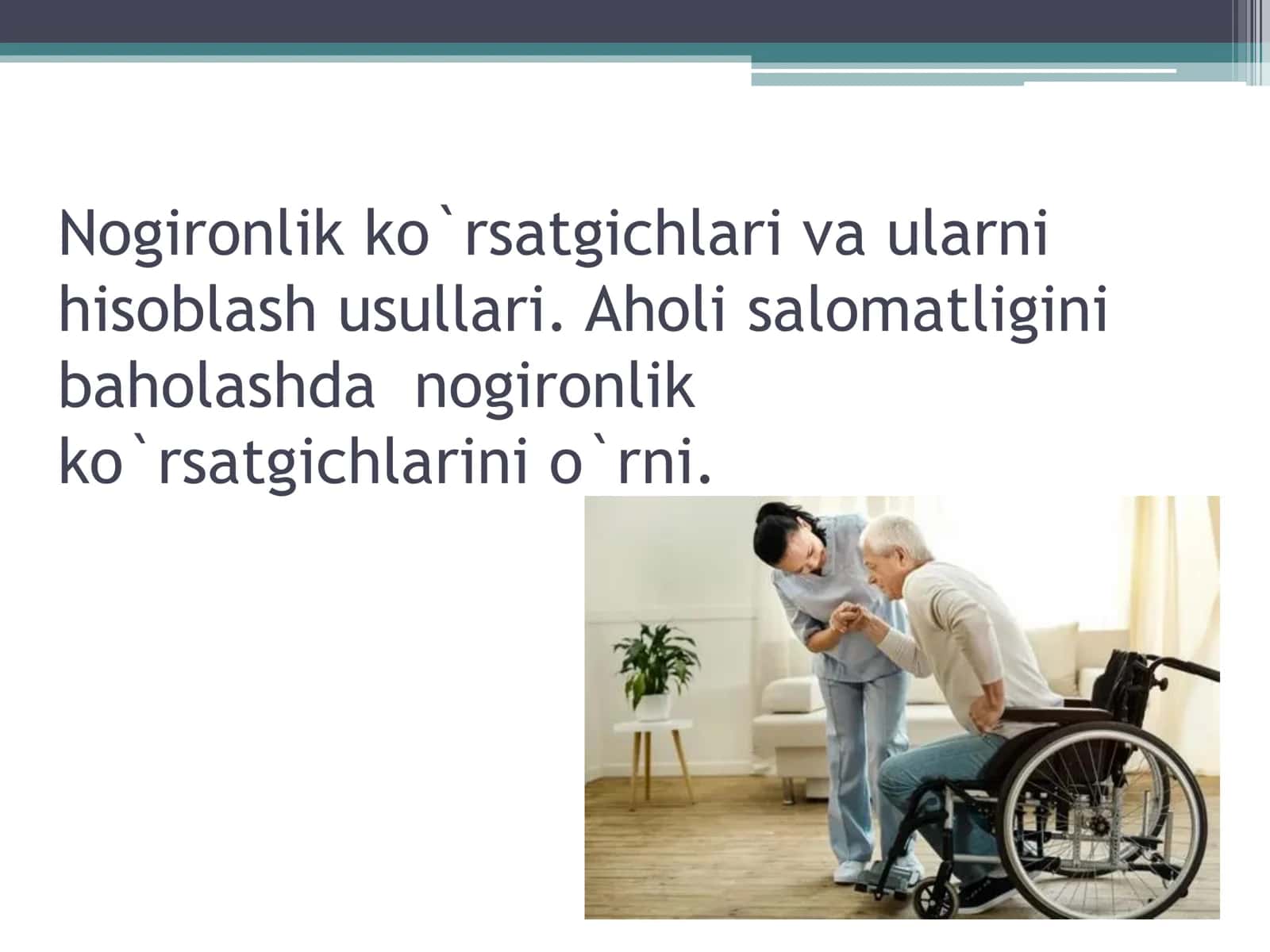 Nogironlik ko`rsatgichlari va ularni hisoblash usullari. Aholi salomatligini baholashda nogironlik ko`rsatgichlarini o`rni.